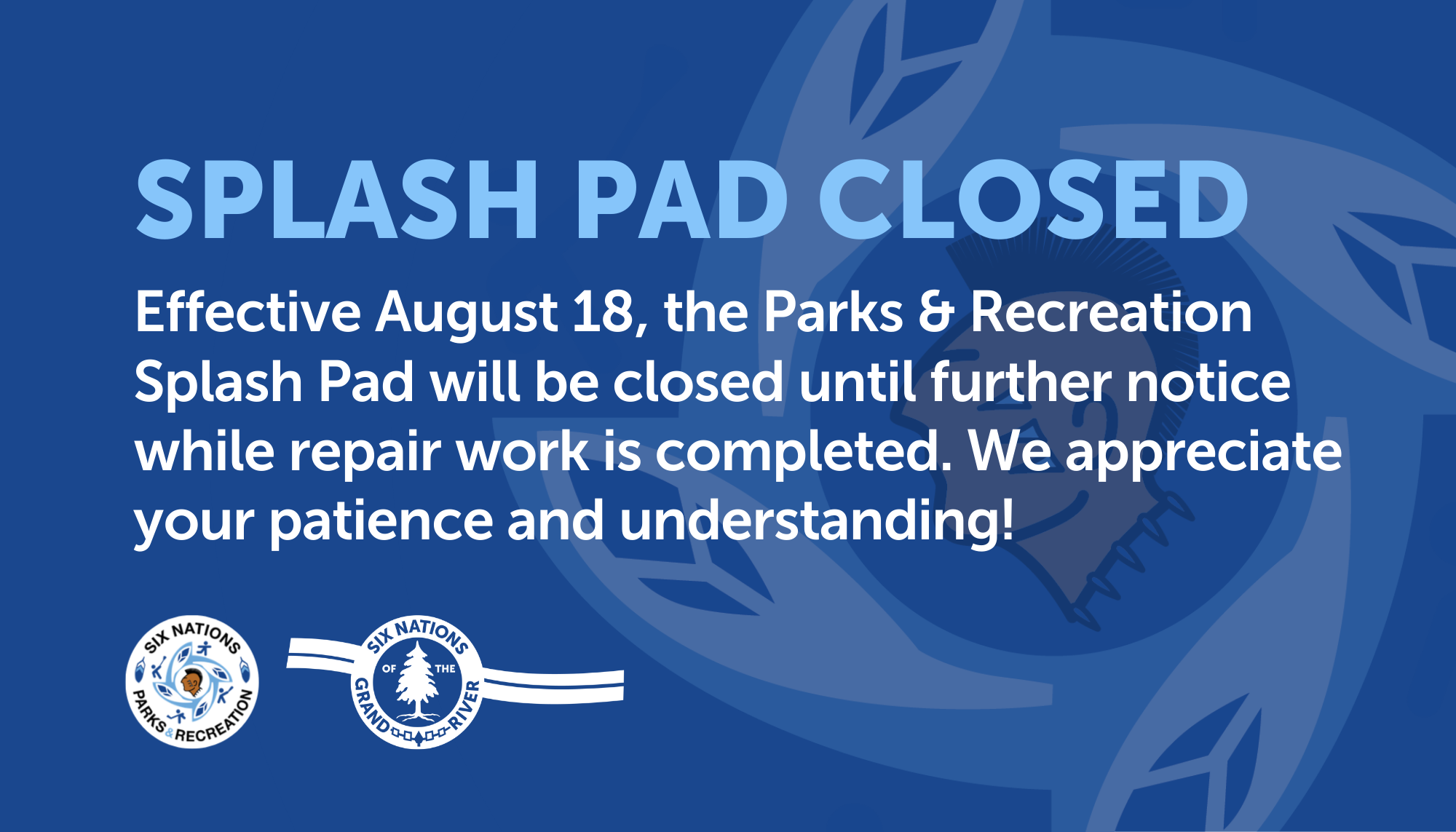 SPLASH PAD CLOSED

Effective August 18, the Parks & Recreation Splash Pad will be closed until further notice while repair work is completed. We appreciate your patience and understanding!

SIX NATIONS PARKS & RECREATION

SIX NATIONS OF THE GRAND RIVER